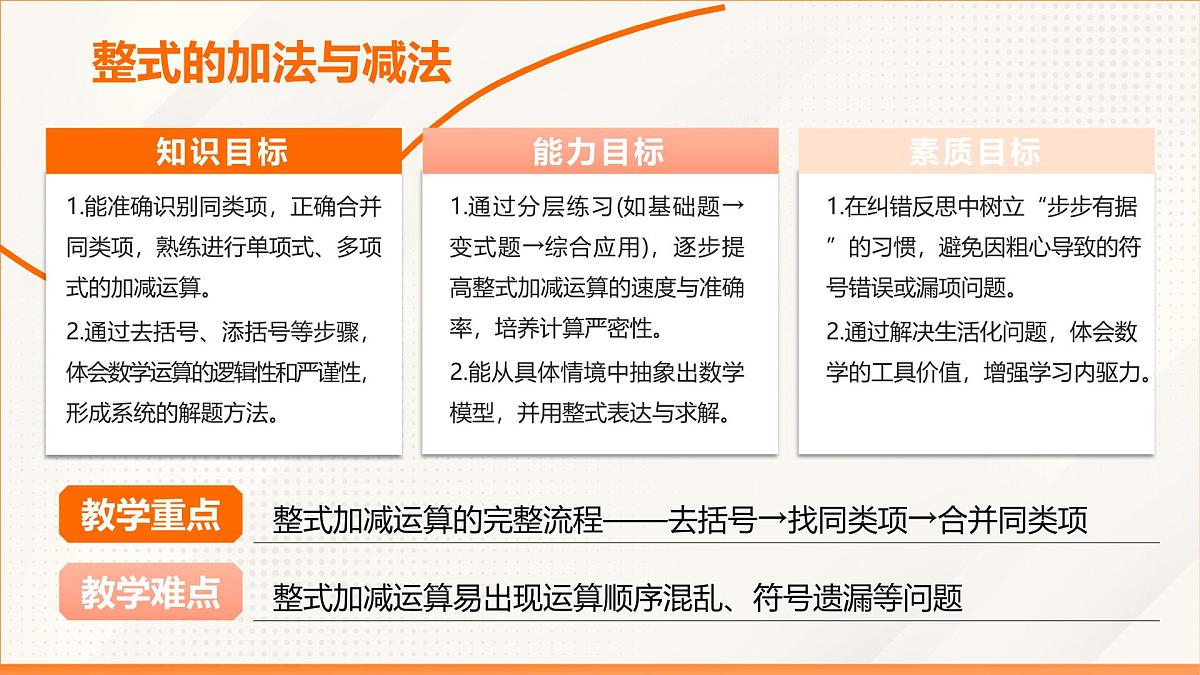 整式的加法与减法

知识目标

1.能准确识别同类项，正确合并同类项，熟练进行单项式、多项式的加减运算。

2.通过去括号、添括号等步骤，体会数学运算的逻辑性和严谨性，形成系统的解题方法。

能力目标

1.通过分层练习(如基础题→变式题→综合应用)，逐步提高整式加减运算的速度与准确率，培养计算严密性。

2.能从具体情境中抽象出数学模型，并用整式表达与求解。

素质目标

1.在纠错反思中树立“步步有据”的习惯，避免因粗心导致的符号错误或漏项问题。

2.通过解决生活化问题，体会数学的工具价值，增强学习内驱力。

教学重点 整式加减运算的完整流程——去括号→找同类项→合并同类项

教学难点 整式加减运算易出现运算顺序混乱、符号遗漏等问题